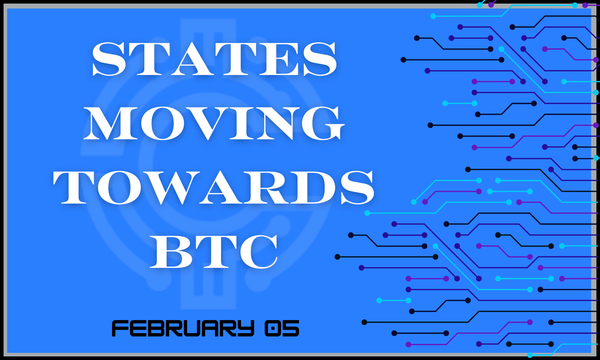 STATES MOVING TOWARDS BTC

FEBRUARY 05